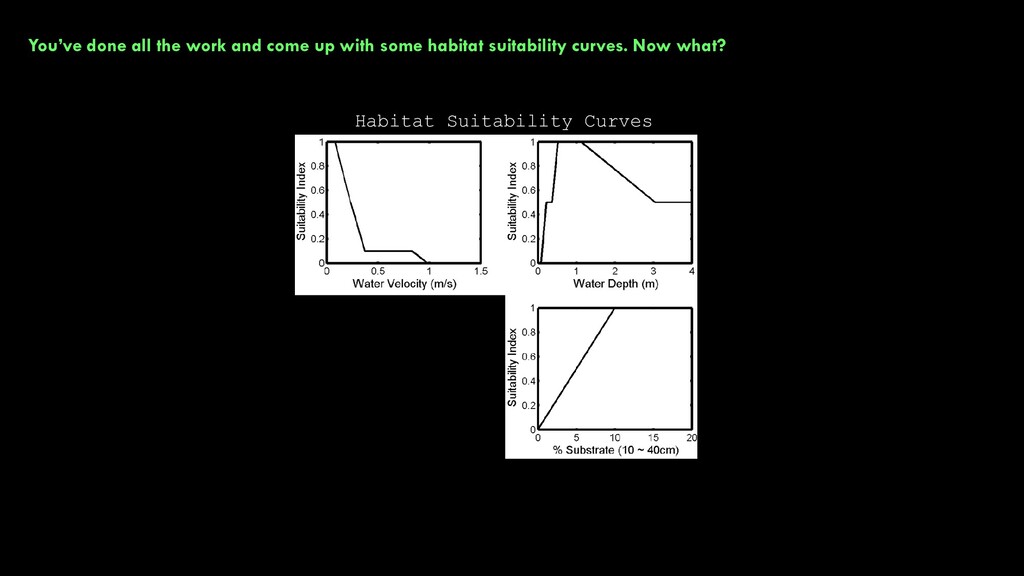 You've done all the work and come up with some habitat suitability curves. Now what?

Habitat Suitability Curves

Suitability Index
1
0.8
0.6
0.4
0.2
0
0 0.5 1 1.5
Water Velocity (m/s)

Suitability Index
1
0.8
0.6
0.4
0.2
0
0 1 2 3 4
Water Depth (m)

Suitability Index
1
0.8
0.6
0.4
0.2
0
0 5 10 15 20
% Substrate (10 ~ 40cm)